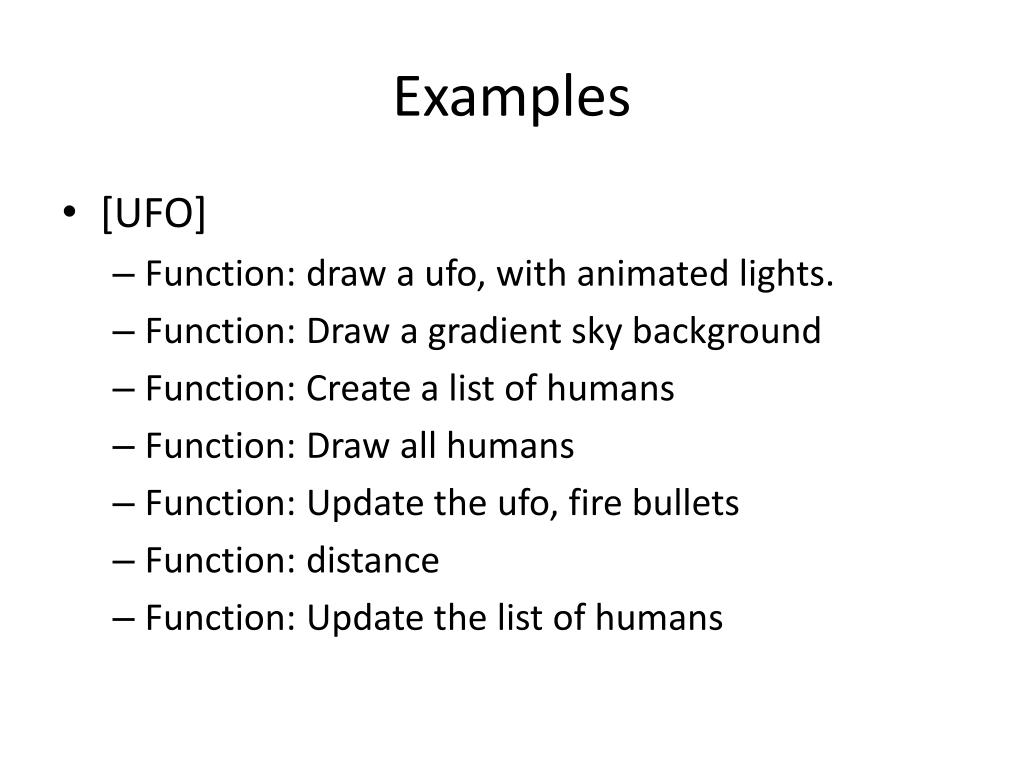 Examples

• [UFO]
– Function: draw a ufo, with animated lights.
– Function: Draw a gradient sky background
– Function: Create a list of humans
– Function: Draw all humans
– Function: Update the ufo, fire bullets
– Function: distance
– Function: Update the list of humans